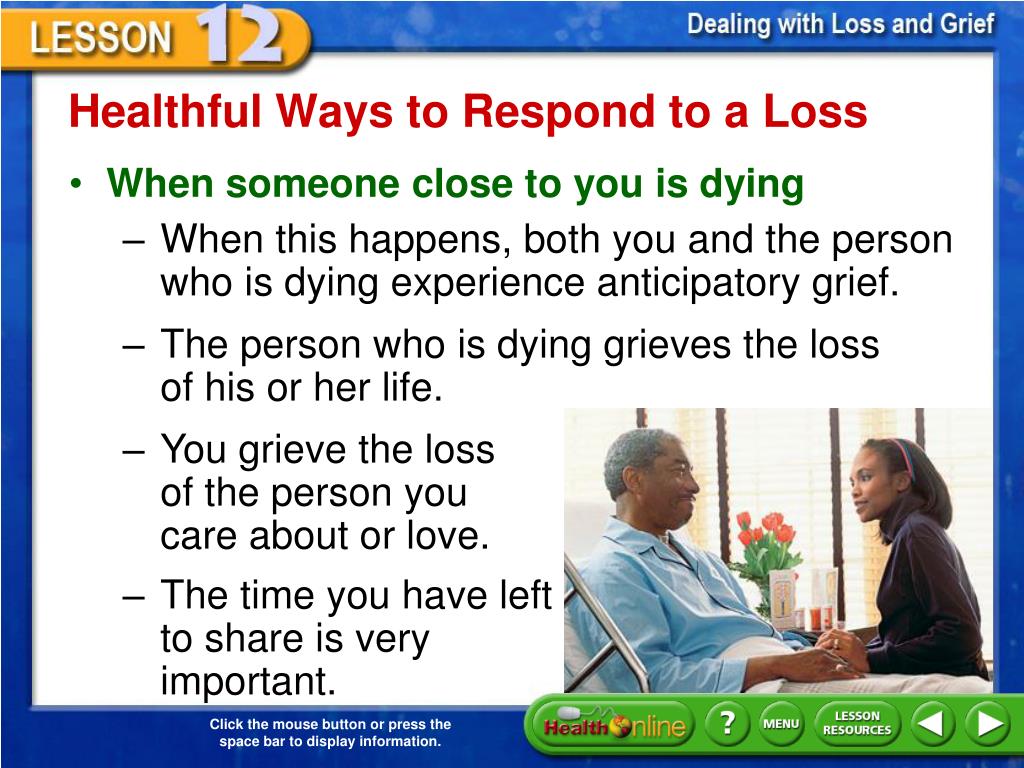 LESSON 12

Dealing with Loss and Grief

Healthful Ways to Respond to a Loss

• When someone close to you is dying

– When this happens, both you and the person who is dying experience anticipatory grief.

– The person who is dying grieves the loss of his or her life.

– You grieve the loss of the person you care about or love.

– The time you have left to share is very important.

Click the mouse button or press the space bar to display information.

Health Online

?

MENU

LESSON RESOURCES